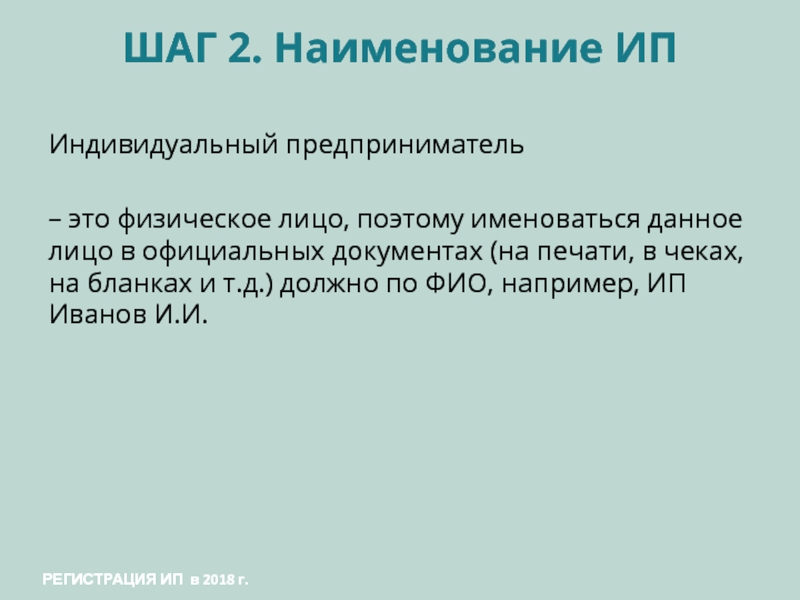 ШАГ 2. Наименование ИП

Индивидуальный предприниматель

– это физическое лицо, поэтому именоваться данное лицо в официальных документах (на печати, в чеках, на бланках и т.д.) должно по ФИО, например, ИП Иванов И.И.

РЕГИСТРАЦИЯ ИП в 2018 г.